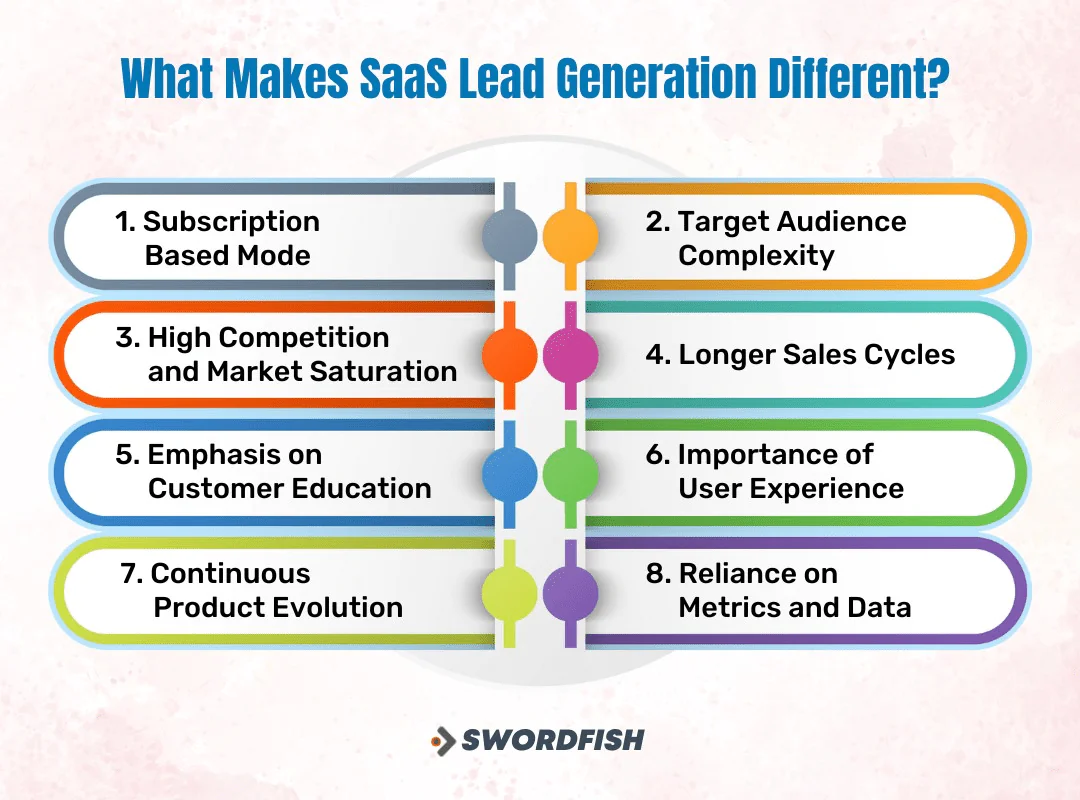 What Makes SaaS Lead Generation Different?

1. Subscription Based Mode

2. Target Audience Complexity

3. High Competition and Market Saturation

4. Longer Sales Cycles

5. Emphasis on Customer Education

6. Importance of User Experience

7. Continuous Product Evolution

8. Reliance on Metrics and Data

SWORDFISH